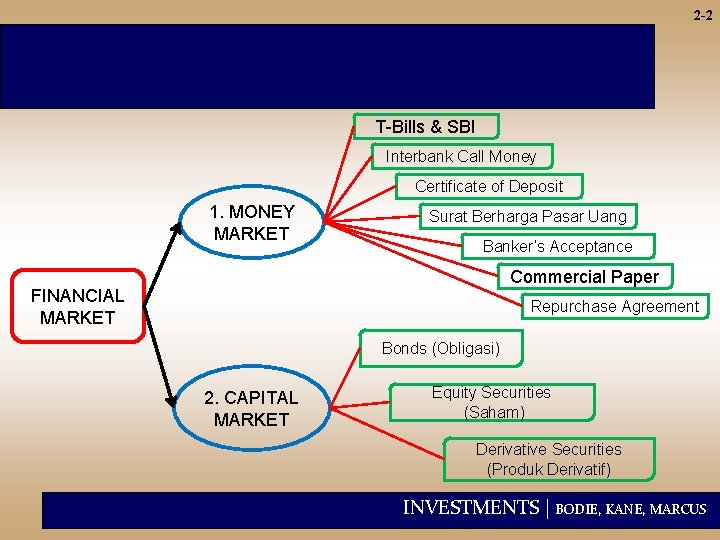 2-2

FINANCIAL MARKET

1. MONEY MARKET

T-Bills & SBI

Interbank Call Money

Certificate of Deposit

Surat Berharga Pasar Uang

Banker's Acceptance

Commercial Paper

Repurchase Agreement

2. CAPITAL MARKET

Bonds (Obligasi)

Equity Securities (Saham)

Derivative Securities (Produk Derivatif)

INVESTMENTS | BODIE, KANE, MARCUS